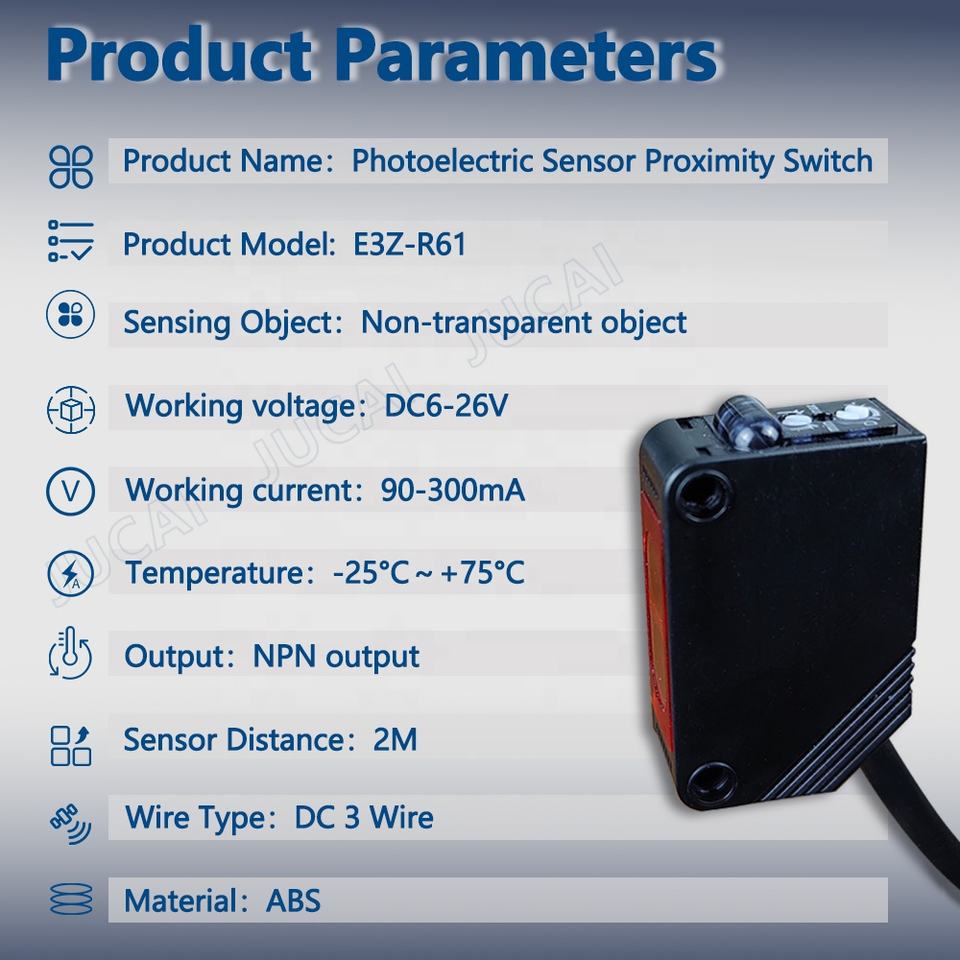 Product Parameters

Product Name: Photoelectric Sensor Proximity Switch

Product Model: E3Z-R61

Sensing Object: Non-transparent object

Working voltage: DC6-26V

Working current: 90-300mA

Temperature: -25°C ~ +75°C

Output: NPN output

Sensor Distance: 2M

Wire Type: DC 3 Wire

Material: ABS

JUCAI JUCAI JUCAI